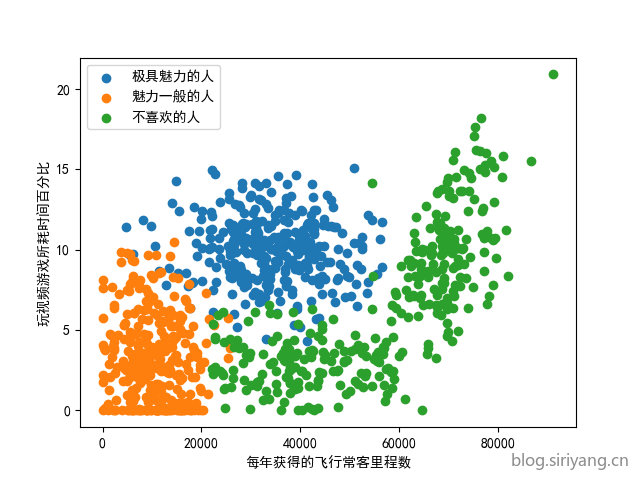 极具魅力的人
魅力一般的人
不喜欢的人

玩视频游戏所耗时间百分比

20
15
10
5
0

0
20000
40000
60000
80000

每年获得的飞行常客里程数

blog.siriyang.cn